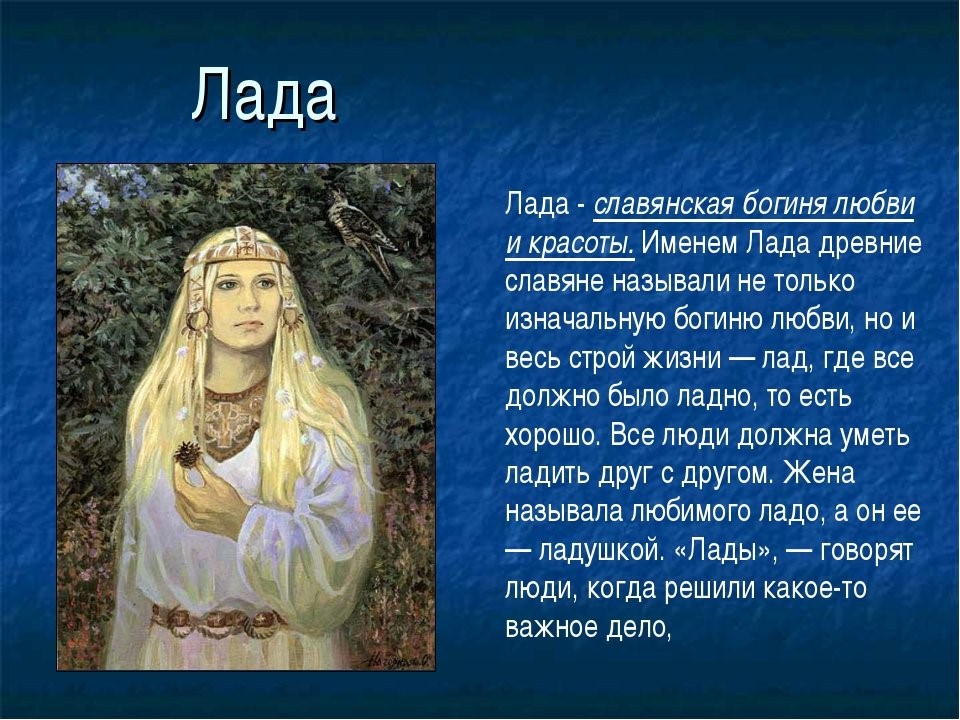 Лада

Лада - славянская богиня любви и красоты. Именем Лада древние славяне называли не только изначальную богиню любви, но и весь строй жизни — лад, где все должно было ладно, то есть хорошо. Все люди должна уметь ладить друг с другом. Жена называла любимого ладо, а он ее — ладушкой. «Лады», — говорят люди, когда решили какое-то важное дело,